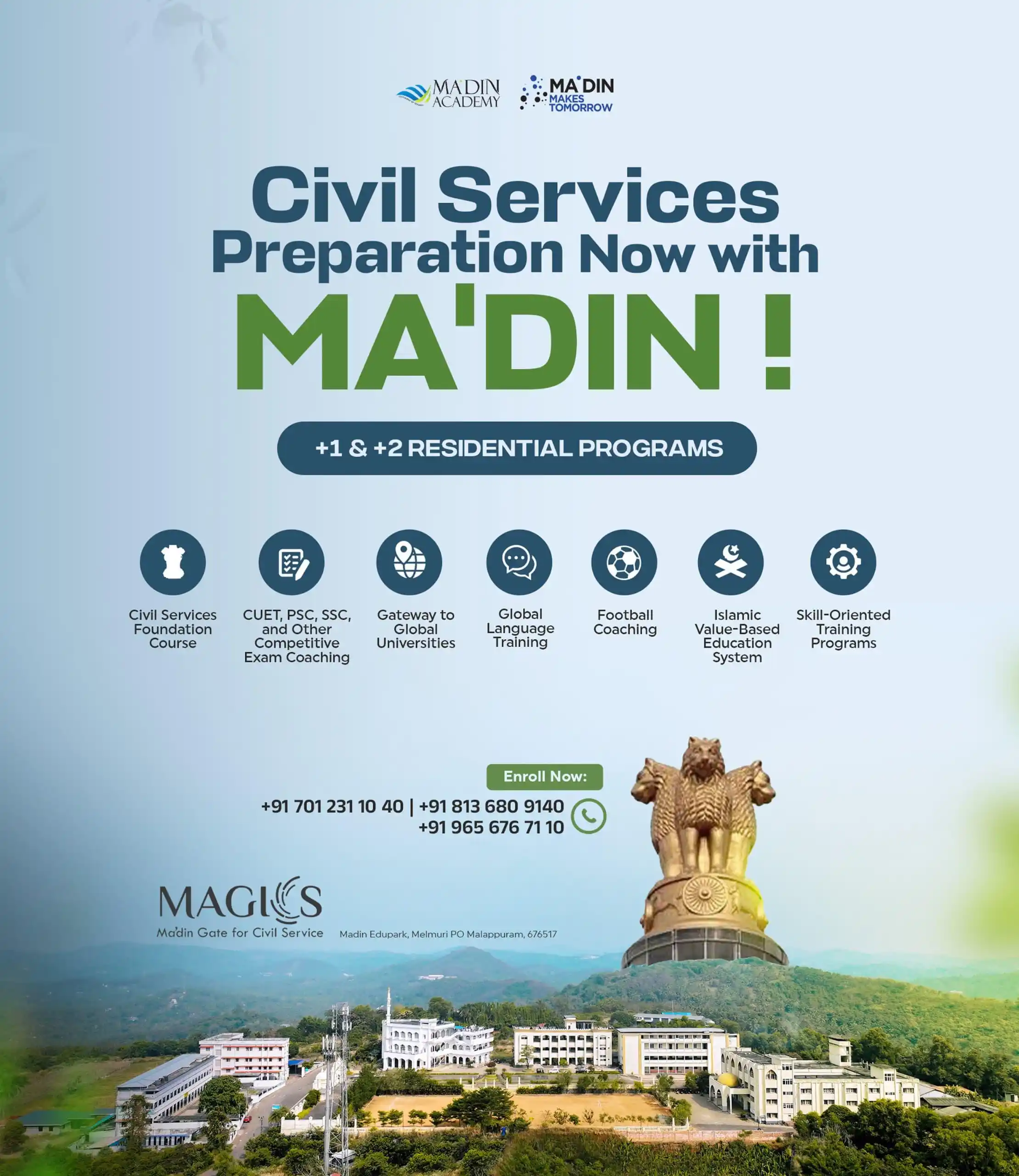 MA'DIN ACADEMY

MA'DIN MAKES TOMORROW

Civil Services Preparation Now with MA'DIN !

+1 & +2 RESIDENTIAL PROGRAMS

Civil Services Foundation Course

CUET, PSC, SSC, and Other Competitive Exam Coaching

Gateway to Global Universities

Global Language Training

Football Coaching

Islamic Value-Based Education System

Skill-Oriented Training Programs

Enroll Now:

+91 701 231 10 40 | +91 813 680 9140
+91 965 676 71 10

MAGICS
Ma'din Gate for Civil Service

Madin Edupark, Melmuri PO Malappuram, 676517